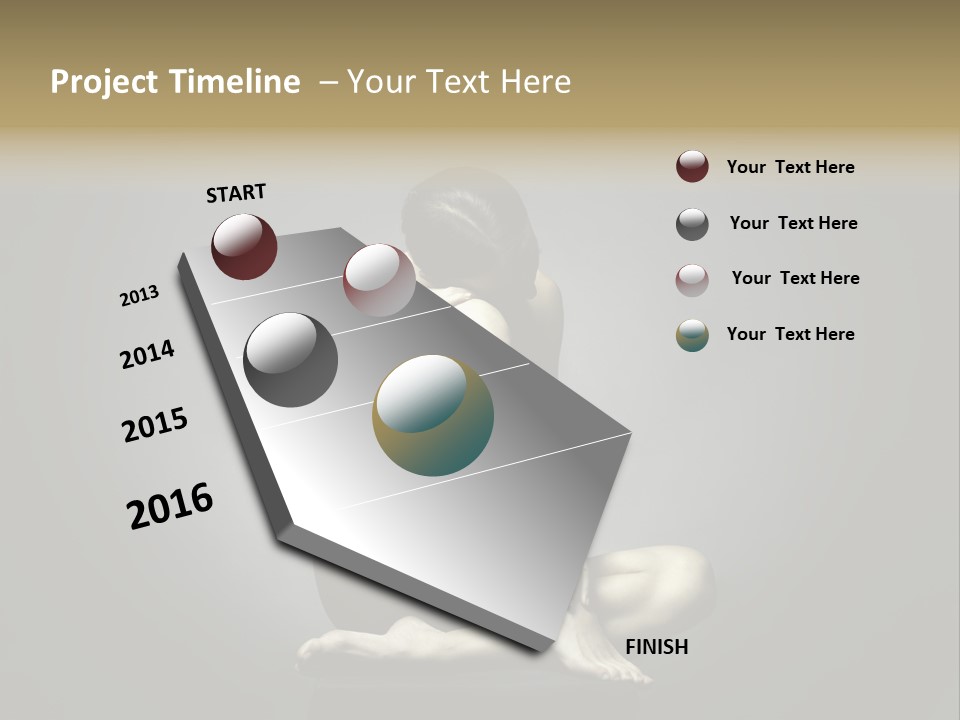 Project Timeline – Your Text Here

START

2013

2014

2015

2016

FINISH

Your Text Here

Your Text Here

Your Text Here

Your Text Here